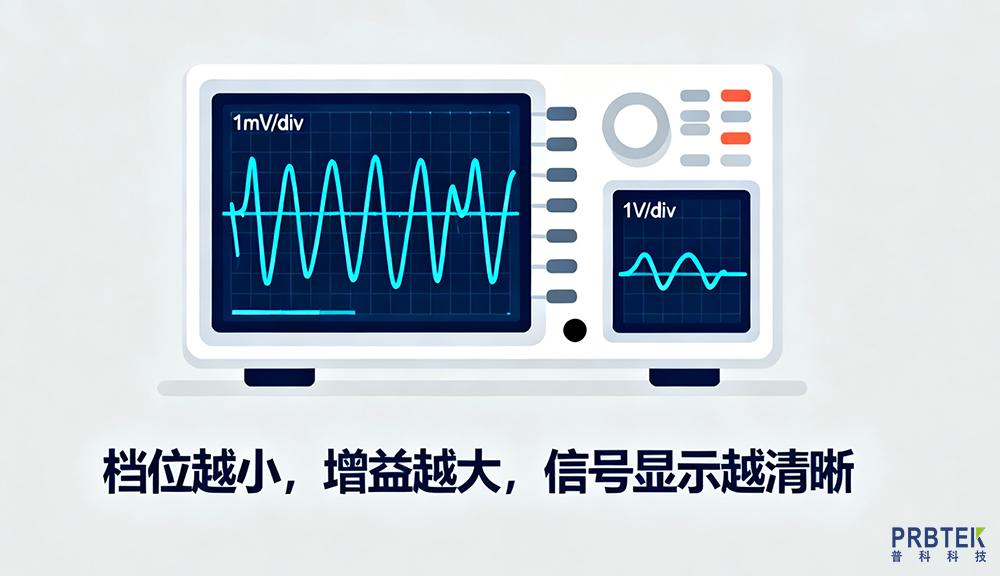 1mV/div

1V/div

档位越小，增益越大，信号显示越清晰

PRBTEK
普科科技